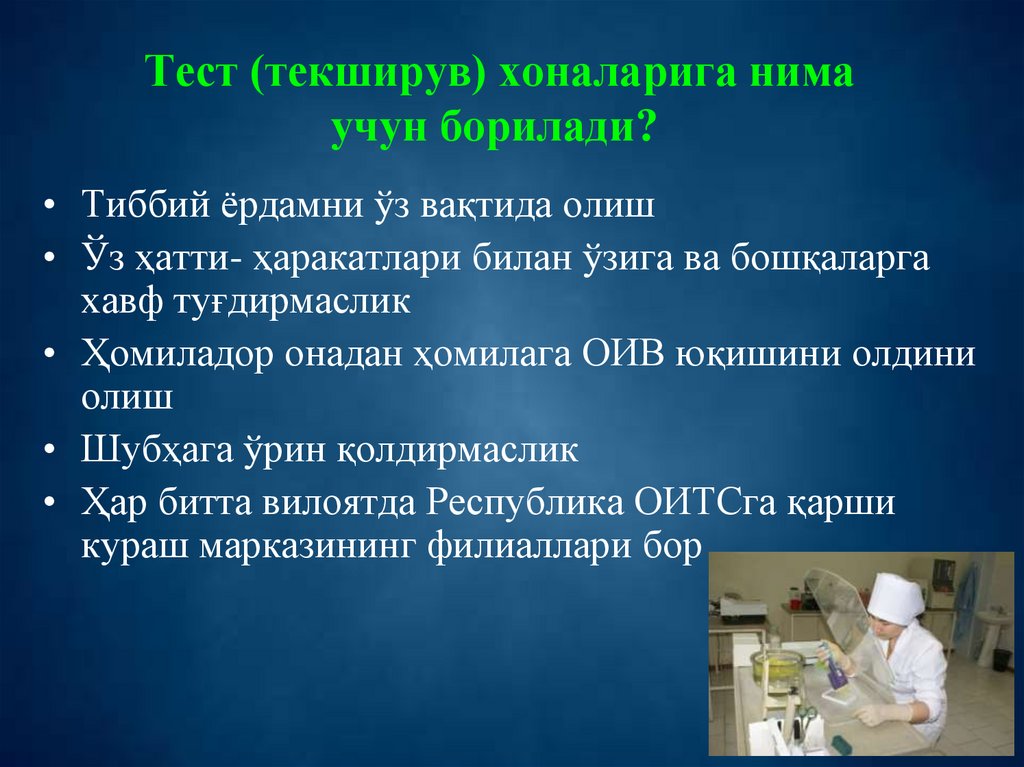 Тест (текширув) хоналарига нима учун борилади?

• Тиббий ёрдамни ўз вақтида олиш
• Ўз ҳатти- ҳаракатлари билан ўзига ва бошқаларга хавф туғдирмаслик
• Ҳомиладор онадан ҳомилага ОИВ юқишини олдини олиш
• Шубҳага ўрин қолдирмаслик
• Ҳар битта вилоятда Республика ОИТСга қарши кураш марказининг филиаллари бор